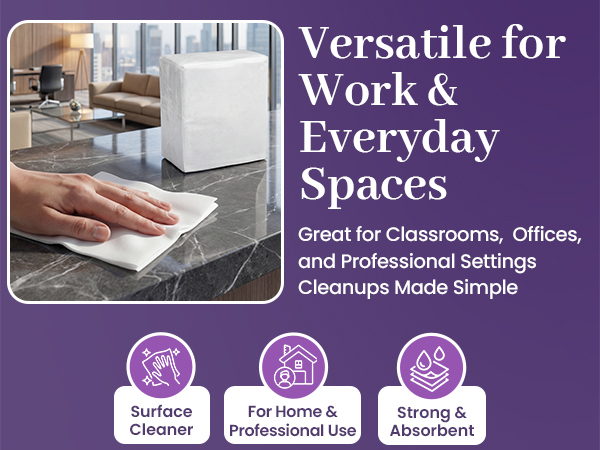 Versatile for Work & Everyday Spaces

Great for Classrooms, Offices, and Professional Settings Cleanups Made Simple

Surface Cleaner

For Home & Professional Use

Strong & Absorbent